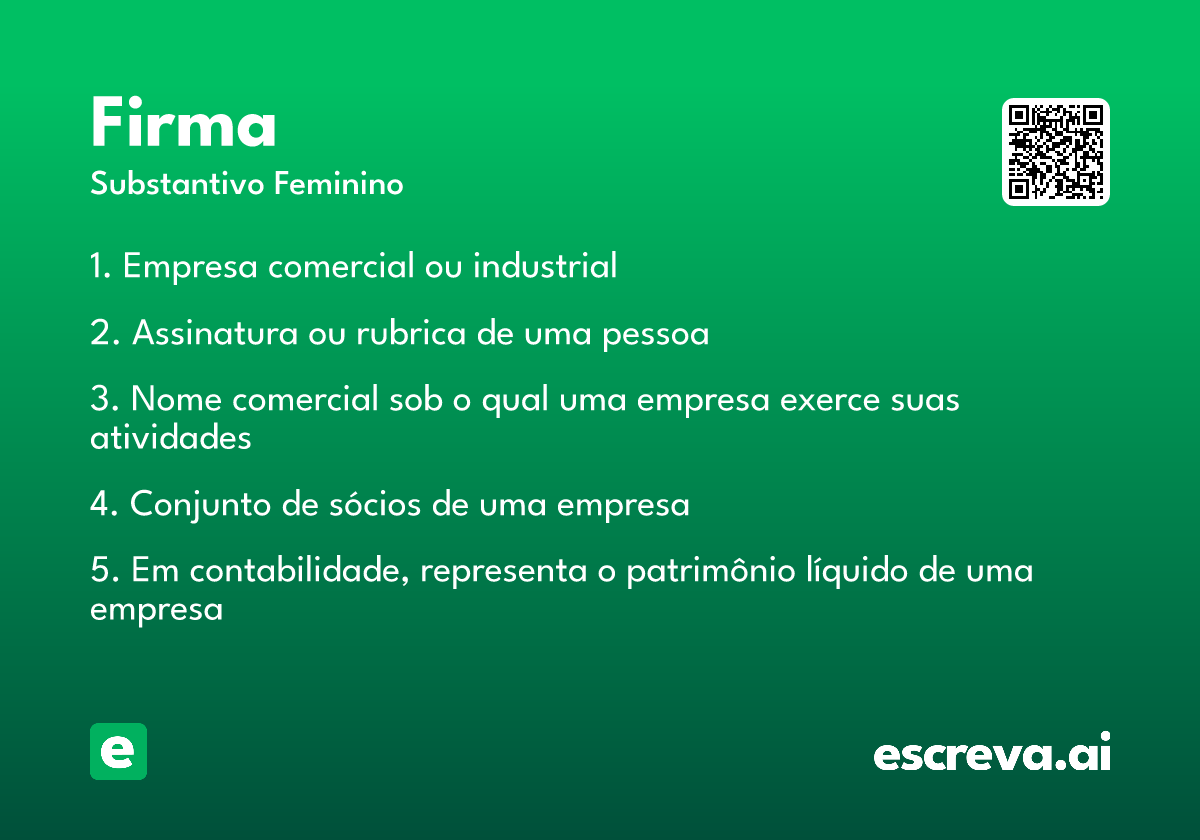 Firma
Substantivo Feminino

1. Empresa comercial ou industrial

2. Assinatura ou rubrica de uma pessoa

3. Nome comercial sob o qual uma empresa exerce suas atividades

4. Conjunto de sócios de uma empresa

5. Em contabilidade, representa o patrimônio líquido de uma empresa

e

escreva.ai